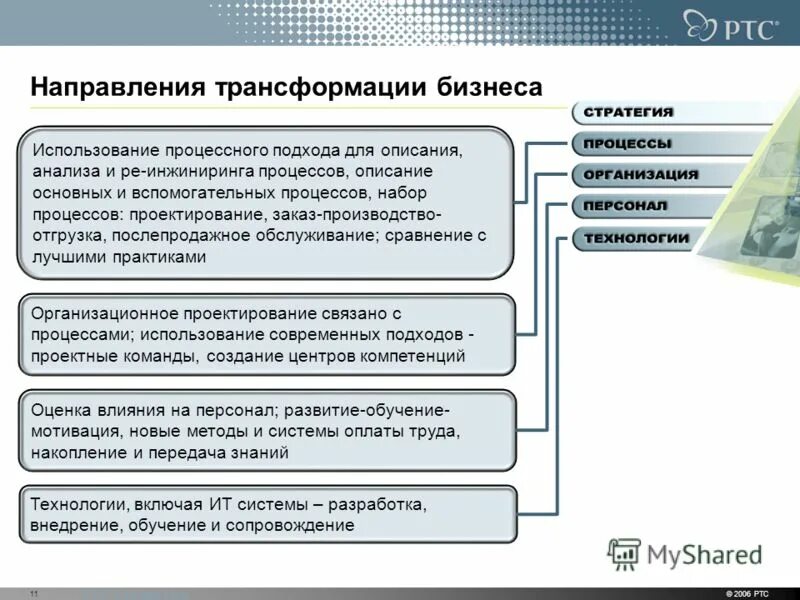 PTC

Направления трансформации бизнеса

СТРАТЕГИЯ
ПРОЦЕССЫ
ОРГАНИЗАЦИЯ
ПЕРСОНАЛ
ТЕХНОЛОГИИ

Использование процессного подхода для описания, анализа и ре-инжиниринга процессов, описание основных и вспомогательных процессов, набор процессов: проектирование, заказ-производство-отгрузка, послепродажное обслуживание; сравнение с лучшими практиками

Организационное проектирование связано с процессами; использование современных подходов - проектные команды, создание центров компетенций

Оценка влияния на персонал; развитие-обучение-мотивация, новые методы и системы оплаты труда, накопление и передача знаний

Технологии, включая ИТ системы – разработка, внедрение, обучение и сопровождение

MyShared

11

© 2006 PTC